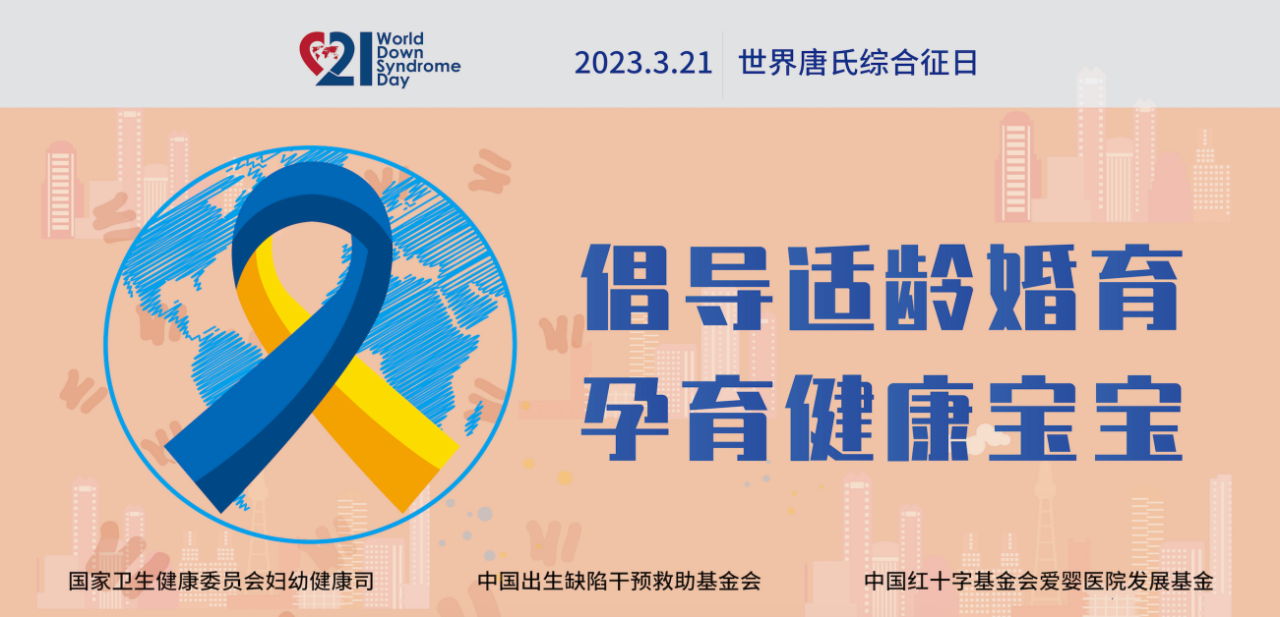 21 World Down Syndrome Day

2023.3.21 世界唐氏综合征日

倡导适龄婚育
孕育健康宝宝

国家卫生健康委员会妇幼健康司

中国出生缺陷干预救助基金会

中国红十字基金会爱婴医院发展基金